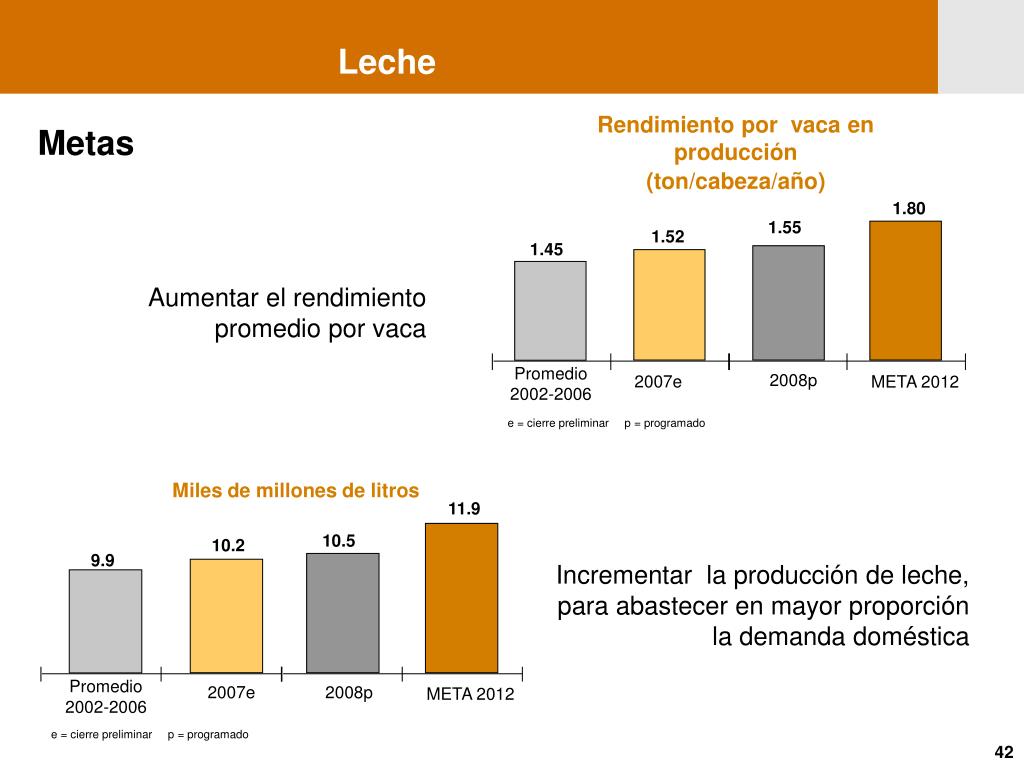 Leche

Metas

Rendimiento por vaca en producción (ton/cabeza/año)

1.45
1.52
1.55
1.80

Promedio 2002-2006
2007e
2008p
META 2012

e = cierre preliminar p = programado

Aumentar el rendimiento promedio por vaca

Miles de millones de litros

9.9
10.2
10.5
11.9

Promedio 2002-2006
2007e
2008p
META 2012

e = cierre preliminar p = programado

Incrementar la producción de leche, para abastecer en mayor proporción la demanda doméstica

42